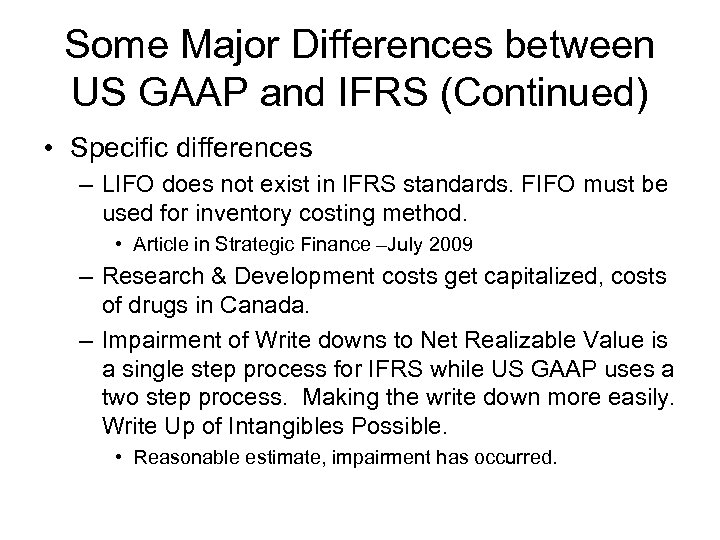 Some Major Differences between US GAAP and IFRS (Continued)

• Specific differences

– LIFO does not exist in IFRS standards. FIFO must be used for inventory costing method.

• Article in Strategic Finance –July 2009

– Research & Development costs get capitalized, costs of drugs in Canada.

– Impairment of Write downs to Net Realizable Value is a single step process for IFRS while US GAAP uses a two step process. Making the write down more easily. Write Up of Intangibles Possible.

• Reasonable estimate, impairment has occurred.